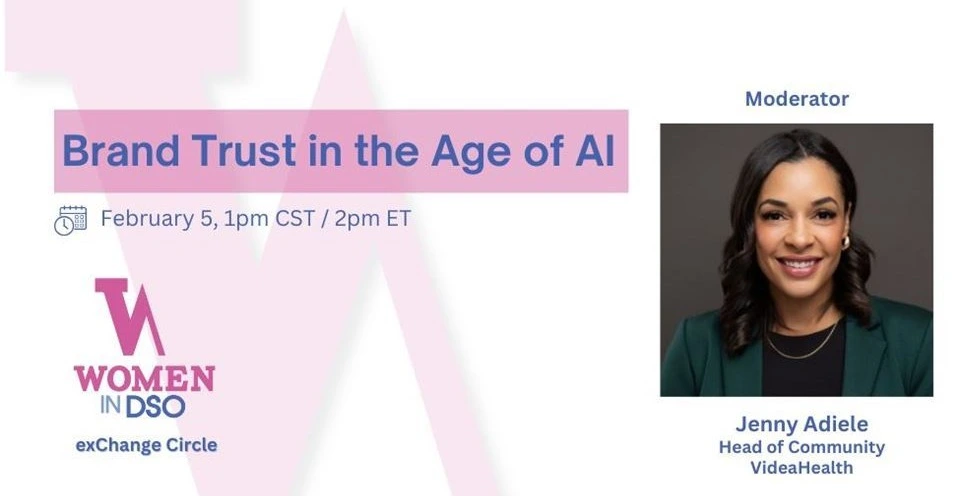 Brand Trust in the Age of AI

February 5, 1pm CST / 2pm ET

WOMEN IN DSO

exChange Circle

Moderator

Jenny Adiele
Head of Community
VideaHealth